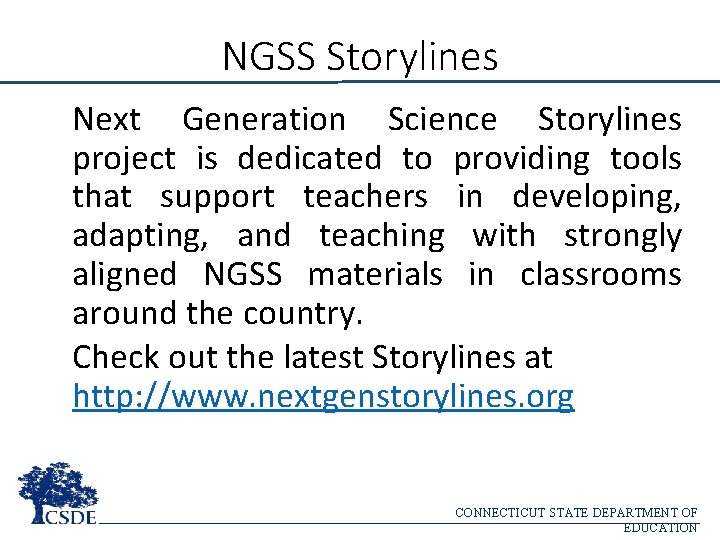 NGSS Storylines

Next Generation Science Storylines project is dedicated to providing tools that support teachers in developing, adapting, and teaching with strongly aligned NGSS materials in classrooms around the country.

Check out the latest Storylines at http://www.nextgenstorylines.org

CSDE

CONNECTICUT STATE DEPARTMENT OF EDUCATION